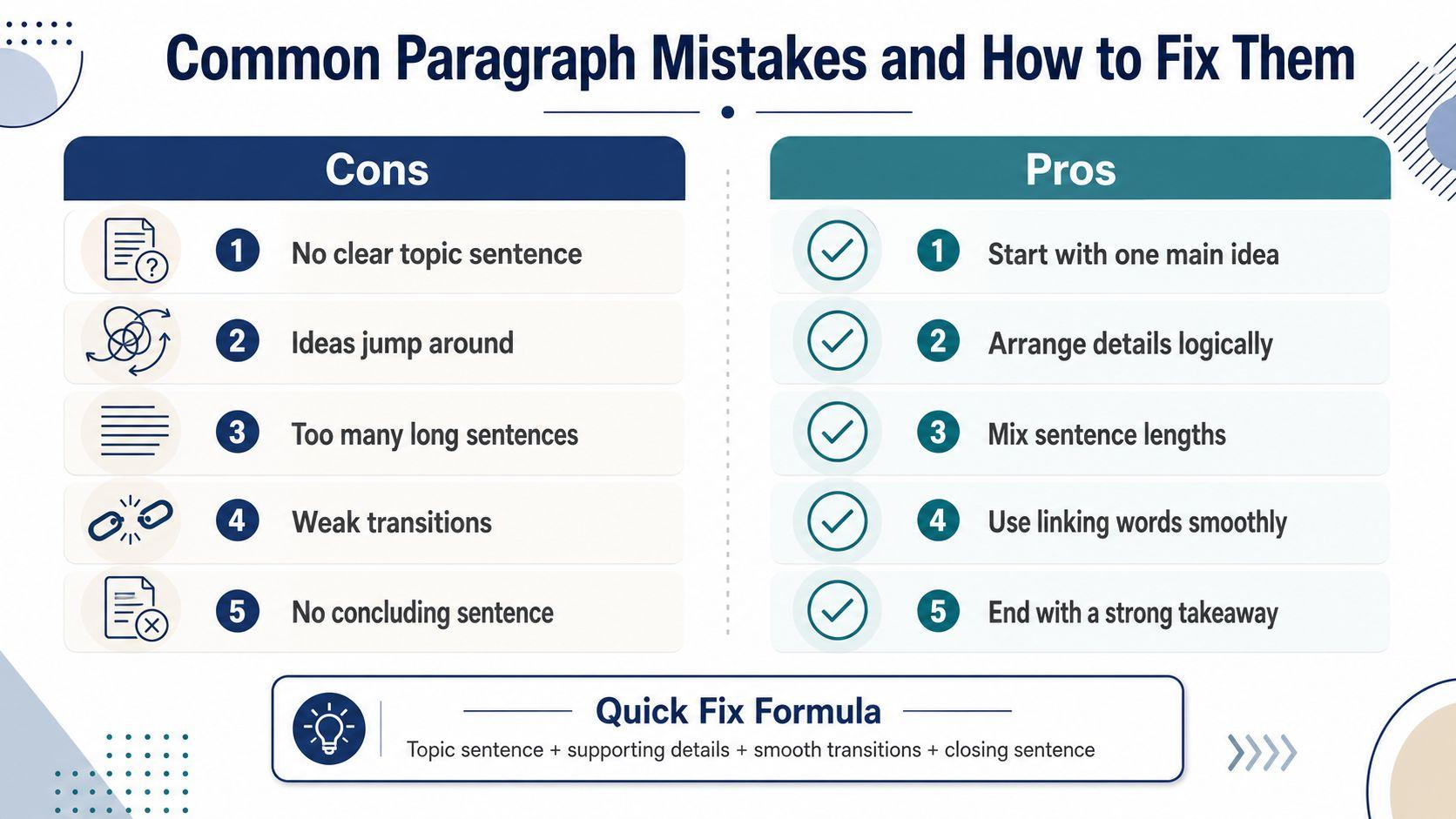 Common Paragraph Mistakes and How to Fix Them

Cons

1 No clear topic sentence

2 Ideas jump around

3 Too many long sentences

4 Weak transitions

5 No concluding sentence

Pros

1 Start with one main idea

2 Arrange details logically

3 Mix sentence lengths

4 Use linking words smoothly

5 End with a strong takeaway

Quick Fix Formula

Topic sentence + supporting details + smooth transitions + closing sentence